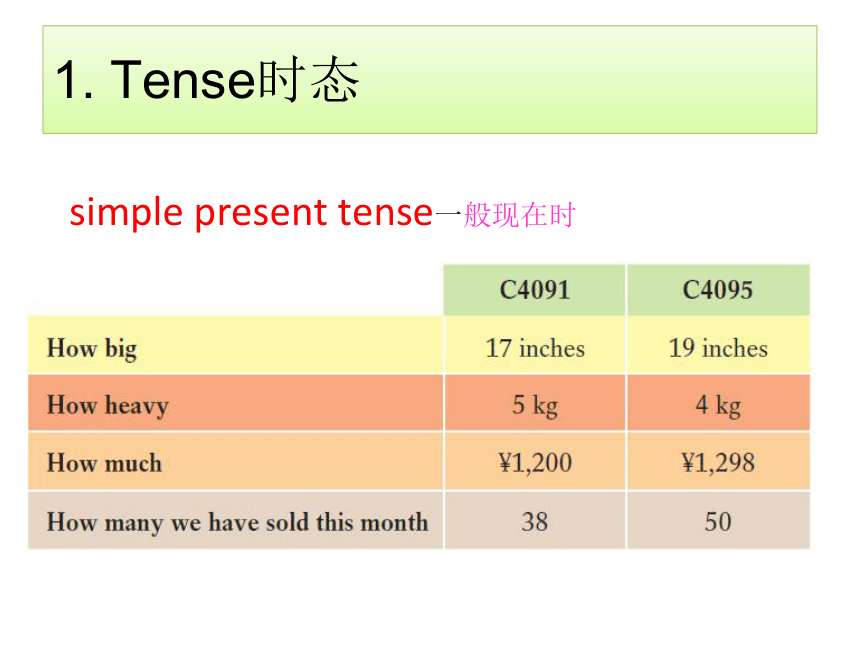 1. Tense时态

simple present tense一般现在时

| | C4091 | C4095 |
|---|---|---|
| How big | 17 inches | 19 inches |
| How heavy | 5 kg | 4 kg |
| How much | ¥1,200 | ¥1,298 |
| How many we have sold this month | 38 | 50 |